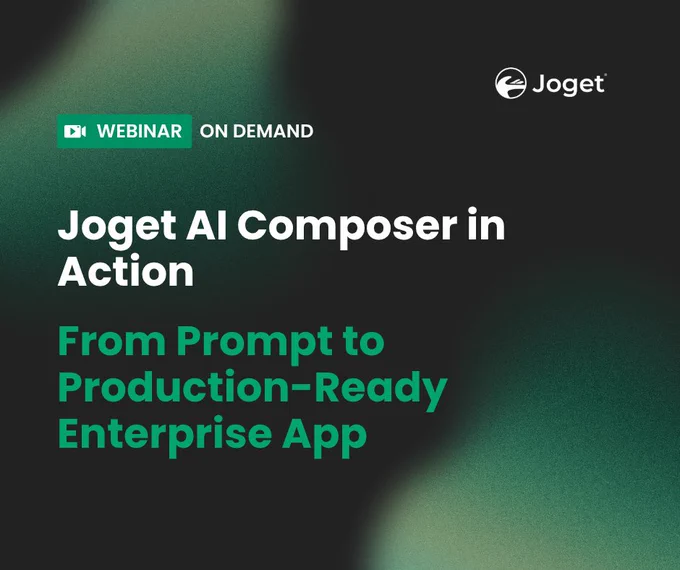 Joget

WEBINAR ON DEMAND

Joget AI Composer in Action

From Prompt to Production-Ready Enterprise App